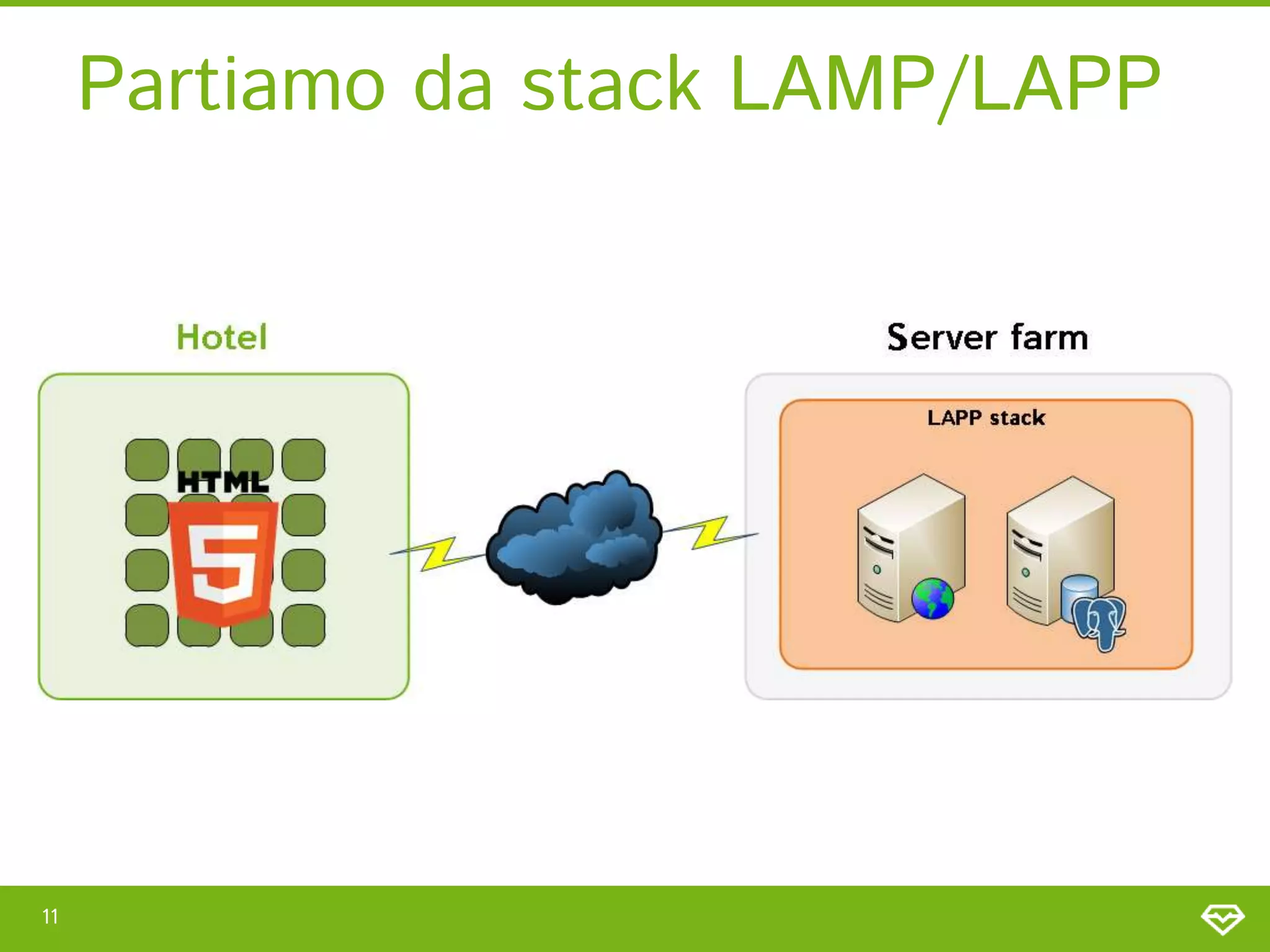 Partiamo da stack LAMP/LAPP

Hotel

HTML

5

Server farm

LAPP stack

11